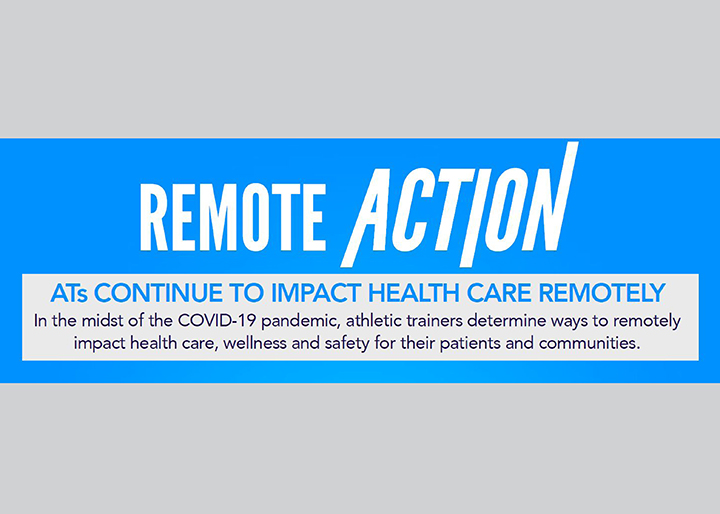 REMOTE ACTION

ATs CONTINUE TO IMPACT HEALTH CARE REMOTELY

In the midst of the COVID-19 pandemic, athletic trainers determine ways to remotely impact health care, wellness and safety for their patients and communities.